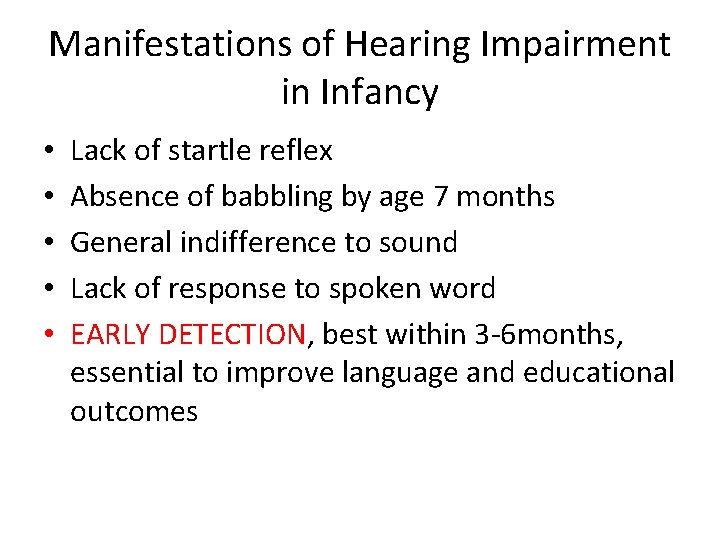 Manifestations of Hearing Impairment in Infancy

• Lack of startle reflex
• Absence of babbling by age 7 months
• General indifference to sound
• Lack of response to spoken word
• EARLY DETECTION, best within 3-6months, essential to improve language and educational outcomes